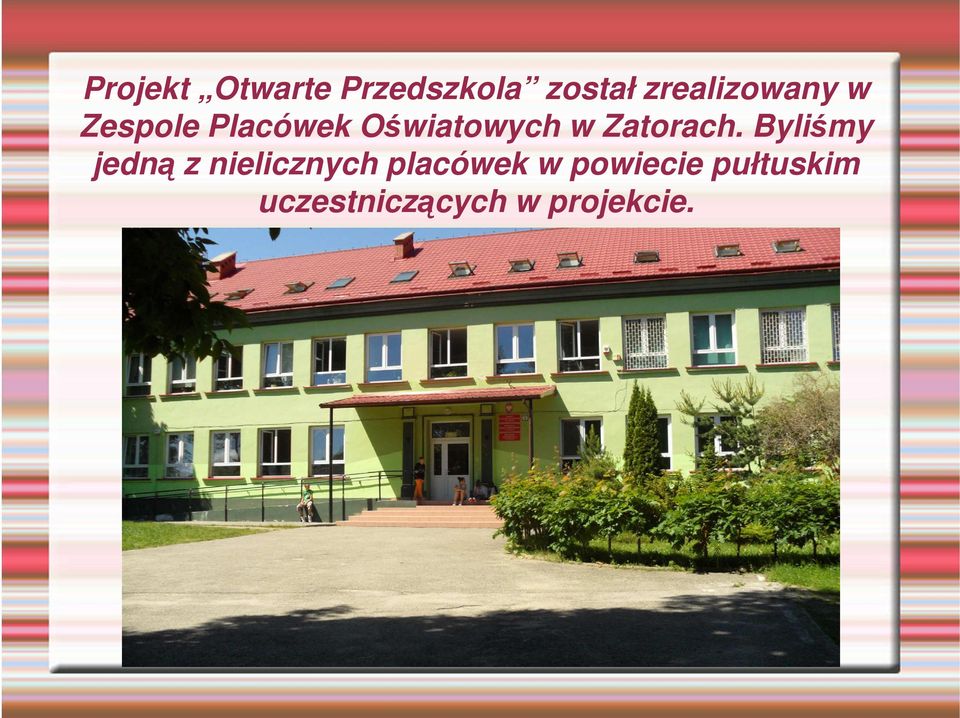 Projekt „Otwarte Przedszkola” został zrealizowany w Zespole Placówek Oświatowych w Zatorach. Byliśmy jedną z nielicznych placówek w powiecie pułtuskim uczestniczących w projekcie.